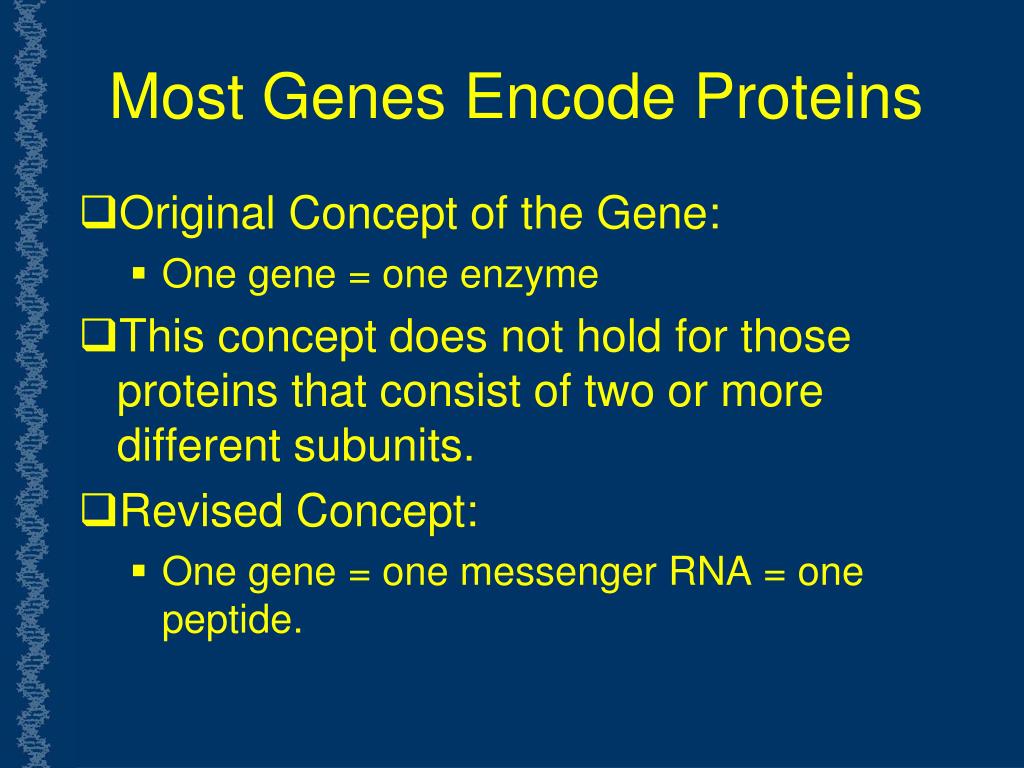 Most Genes Encode Proteins

❑Original Concept of the Gene:

▪ One gene = one enzyme

❑This concept does not hold for those proteins that consist of two or more different subunits.

❑Revised Concept:

▪ One gene = one messenger RNA = one peptide.